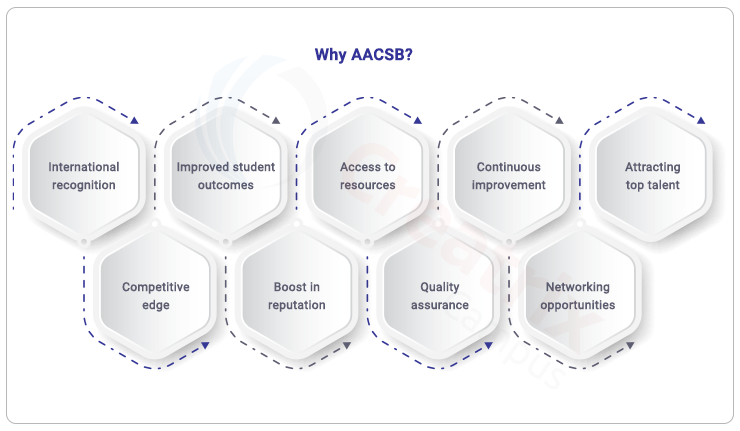 Why AACSB?

International recognition

Improved student outcomes

Access to resources

Continuous improvement

Attracting top talent

Competitive edge

Boost in reputation

Quality assurance

Networking opportunities